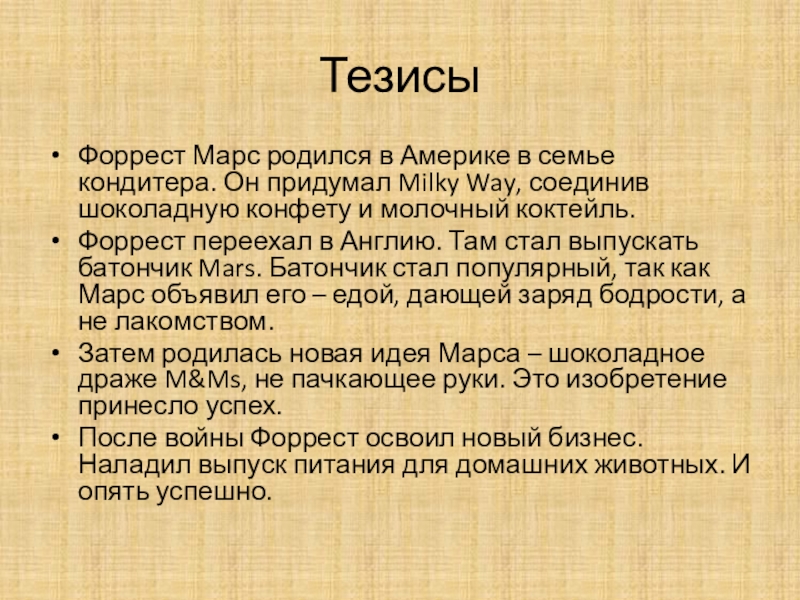 Тезисы

• Форрест Марс родился в Америке в семье кондитера. Он придумал Milky Way, соединив шоколадную конфету и молочный коктейль.
• Форрест переехал в Англию. Там стал выпускать батончик Mars. Батончик стал популярный, так как Марс объявил его – едой, дающей заряд бодрости, а не лакомством.
• Затем родилась новая идея Марса – шоколадное драже M&Ms, не пачкающее руки. Это изобретение принесло успех.
• После войны Форрест освоил новый бизнес. Наладил выпуск питания для домашних животных. И опять успешно.